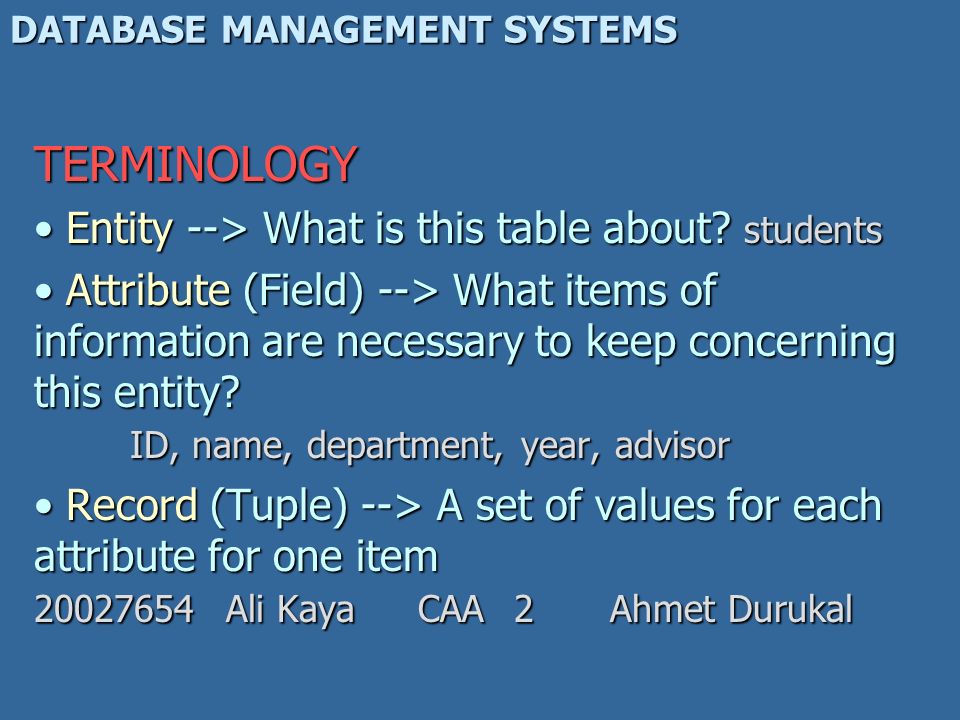 DATABASE MANAGEMENT SYSTEMS

TERMINOLOGY

• Entity --> What is this table about? students

• Attribute (Field) --> What items of information are necessary to keep concerning this entity?

ID, name, department, year, advisor

• Record (Tuple) --> A set of values for each attribute for one item

20027654 Ali Kaya CAA 2 Ahmet Durukal